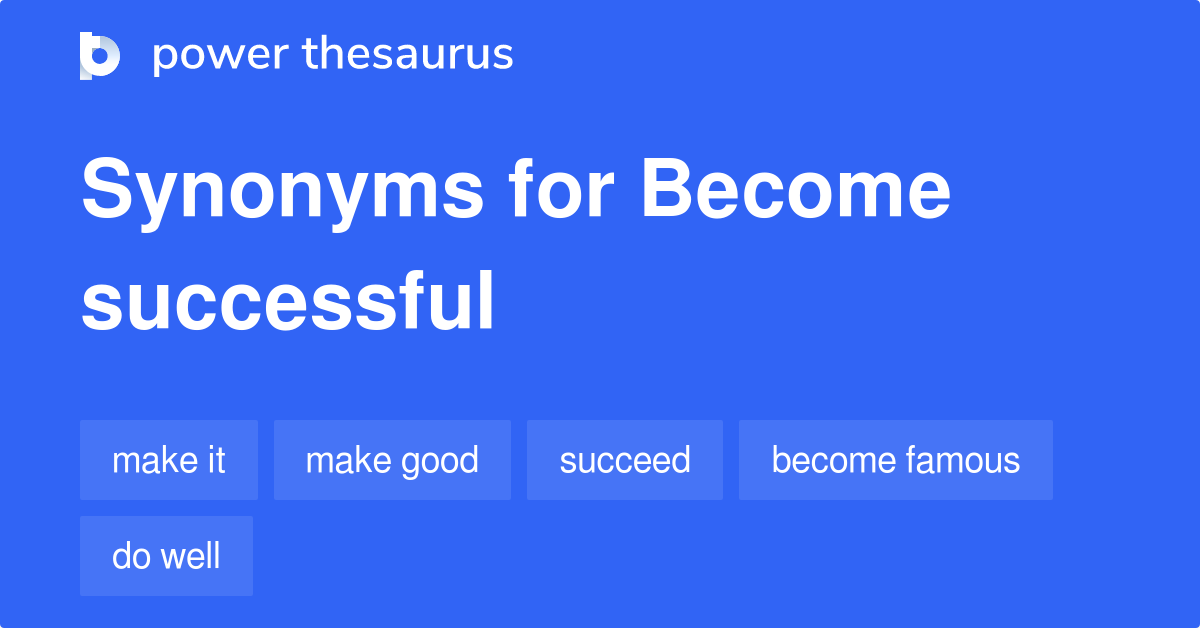 power thesaurus

Synonyms for Become successful

make it
make good
succeed
become famous
do well